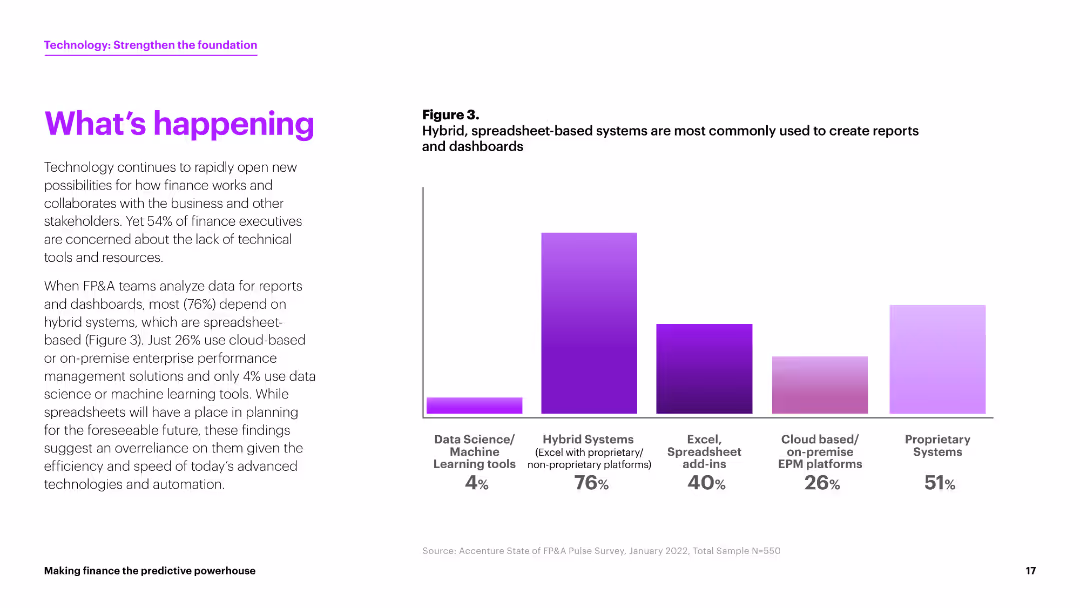 Technology: Strengthen the foundation

What's happening

Technology continues to rapidly open new possibilities for how finance works and collaborates with the business and other stakeholders. Yet 54% of finance executives are concerned about the lack of technical tools and resources.

When FP&A teams analyze data for reports and dashboards, most (76%) depend on hybrid systems, which are spreadsheet-based (Figure 3). Just 26% use cloud-based or on-premise enterprise performance management solutions and only 4% use data science or machine learning tools. While spreadsheets will have a place in planning for the foreseeable future, these findings suggest an overreliance on them given the efficiency and speed of today's advanced technologies and automation.

Figure 3.
Hybrid, spreadsheet-based systems are most commonly used to create reports and dashboards

Data Science/ Machine Learning tools
4%

Hybrid Systems (Excel with proprietary/ non-proprietary platforms)
76%

Excel, Spreadsheet add-ins
40%

Cloud based/ on-premise EPM platforms
26%

Proprietary Systems
51%

Source: Accenture State of FP&A Pulse Survey, January 2022, Total Sample N=550

Making finance the predictive powerhouse

17